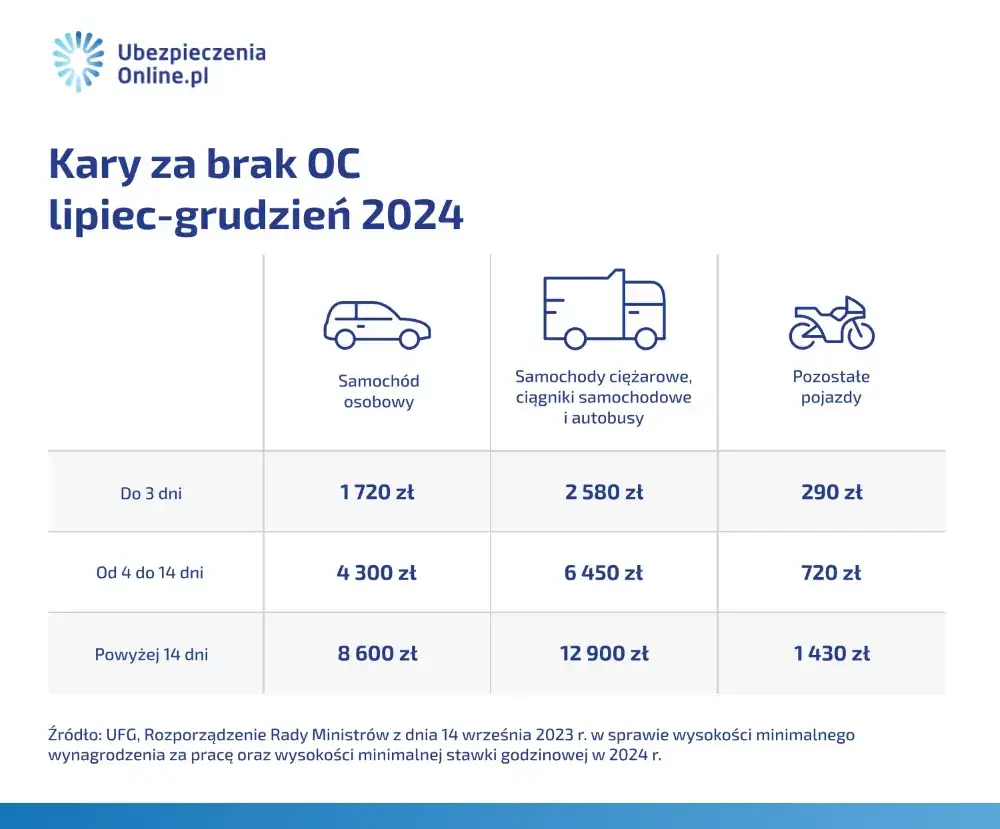 Ubezpieczenia
Online.pl

Kary za brak OC
lipiec-grudzień 2024

| | Samochód osobowy | Samochody ciężarowe, ciągniki samochodowe i autobusy | Pozostałe pojazdy |
|---|---|---|---|
| Do 3 dni | 1 720 zł | 2 580 zł | 290 zł |
| Od 4 do 14 dni | 4 300 zł | 6 450 zł | 720 zł |
| Powyżej 14 dni | 8 600 zł | 12 900 zł | 1 430 zł |

Źródło: UFG, Rozporządzenie Rady Ministrów z dnia 14 września 2023 r. w sprawie wysokości minimalnego wynagrodzenia za pracę oraz wysokości minimalnej stawki godzinowej w 2024 r.